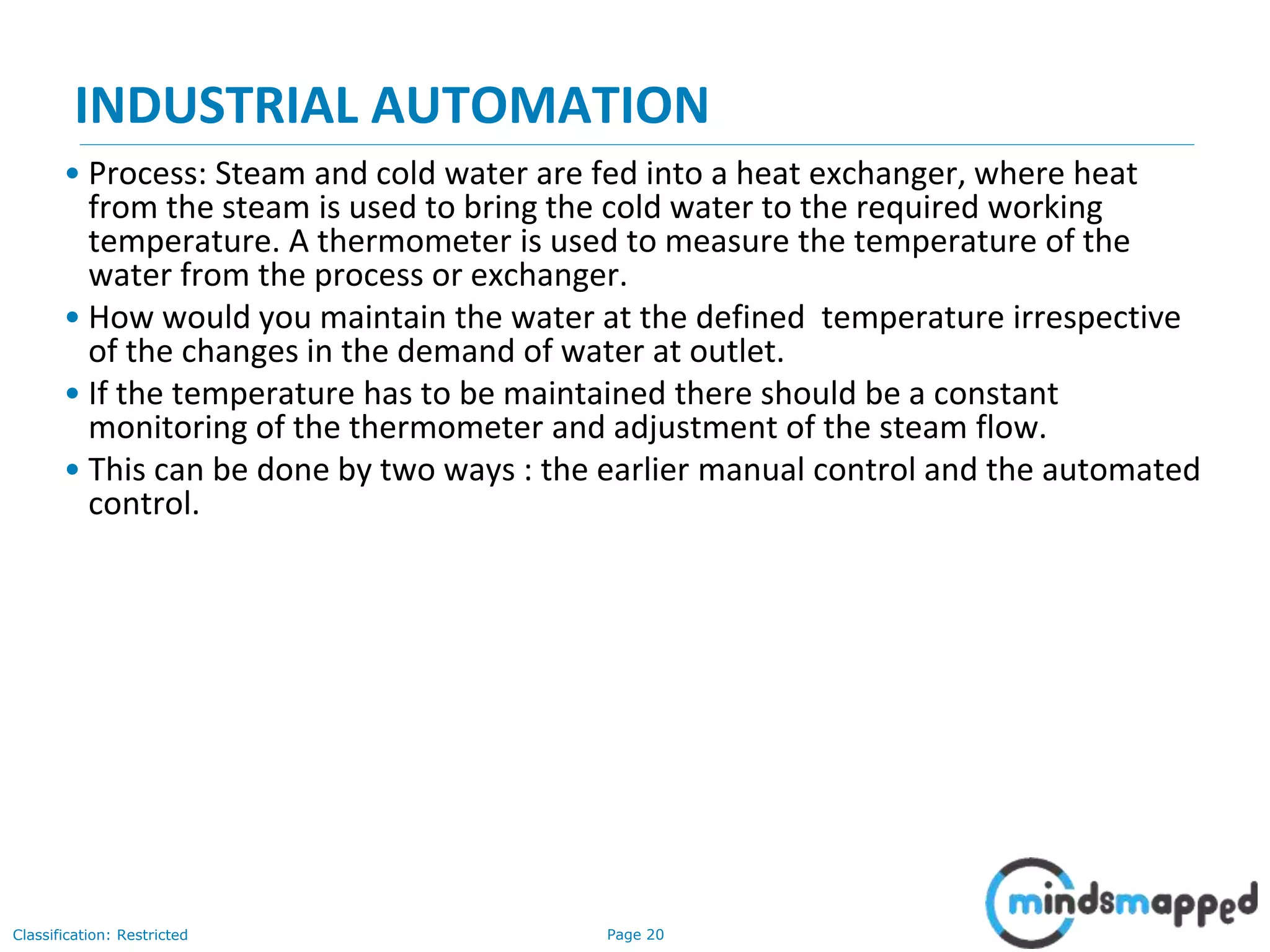 INDUSTRIAL AUTOMATION

• Process: Steam and cold water are fed into a heat exchanger, where heat from the steam is used to bring the cold water to the required working temperature. A thermometer is used to measure the temperature of the water from the process or exchanger.

• How would you maintain the water at the defined temperature irrespective of the changes in the demand of water at outlet.

• If the temperature has to be maintained there should be a constant monitoring of the thermometer and adjustment of the steam flow.

• This can be done by two ways : the earlier manual control and the automated control.

Classification: Restricted

Page 20

mindsmapped